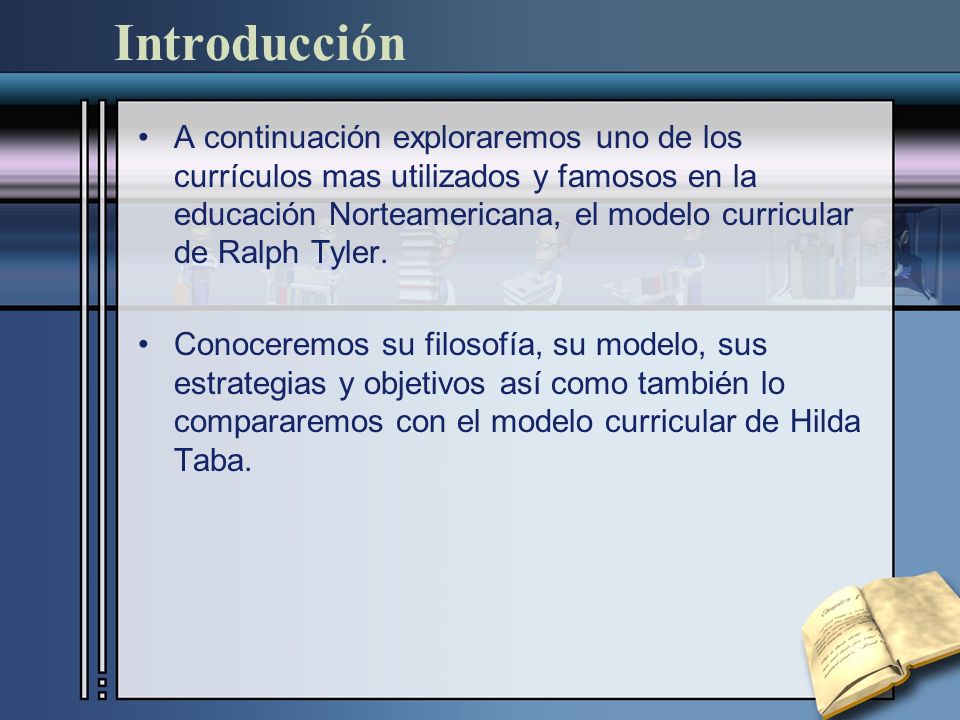 Introducción

• A continuación exploraremos uno de los currículos mas utilizados y famosos en la educación Norteamericana, el modelo curricular de Ralph Tyler.

• Conoceremos su filosofía, su modelo, sus estrategias y objetivos así como también lo compararemos con el modelo curricular de Hilda Taba.